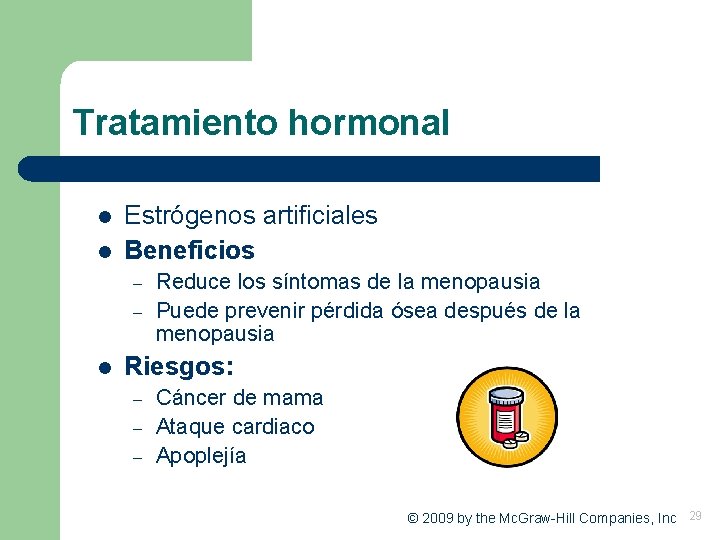 Tratamiento hormonal

- Estrógenos artificiales
- Beneficios
  – Reduce los síntomas de la menopausia
  – Puede prevenir pérdida ósea después de la menopausia
- Riesgos:
  – Cáncer de mama
  – Ataque cardiaco
  – Apoplejía

© 2009 by the McGraw-Hill Companies, Inc 29